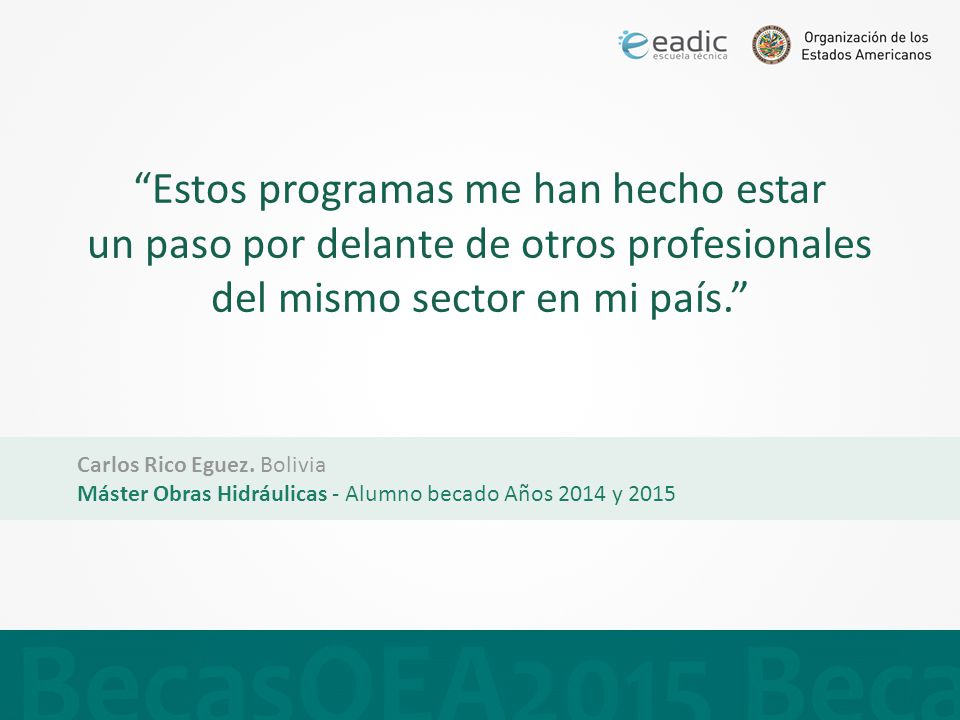 eadic
escuela técnica

Organización de los
Estados Americanos

“Estos programas me han hecho estar un paso por delante de otros profesionales del mismo sector en mi país.”

Carlos Rico Eguez. Bolivia
Máster Obras Hidráulicas - Alumno becado Años 2014 y 2015

BecasOEA2015 Beca